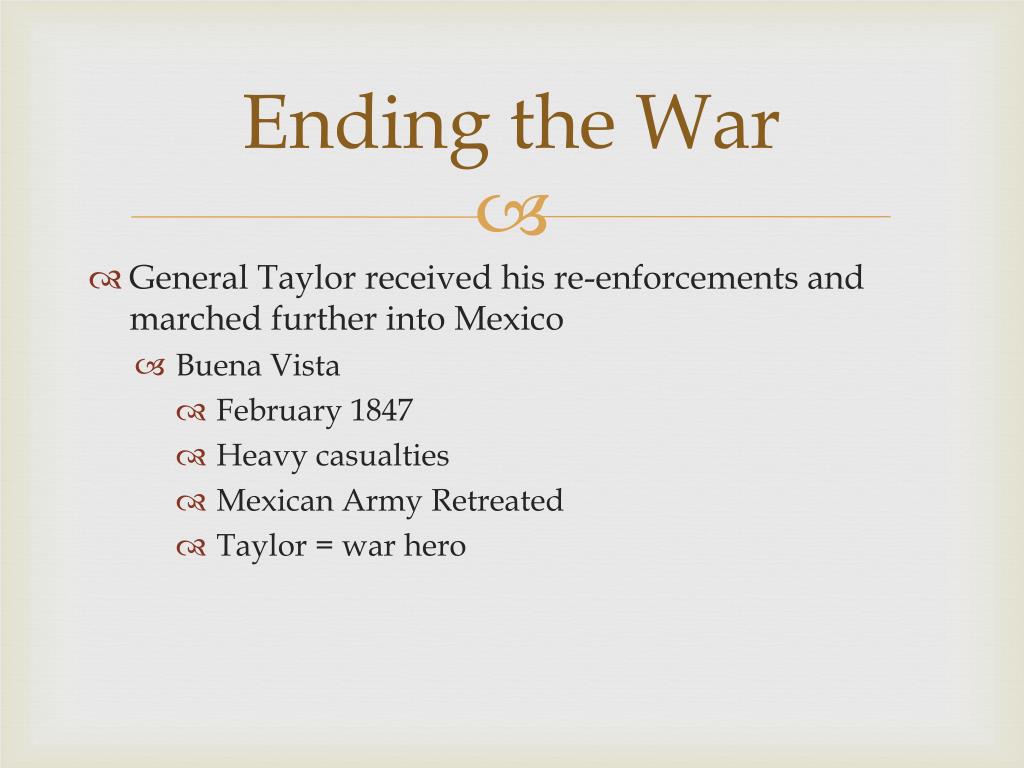 Ending the War

General Taylor received his re-enforcements and marched further into Mexico

Buena Vista

February 1847

Heavy casualties

Mexican Army Retreated

Taylor = war hero